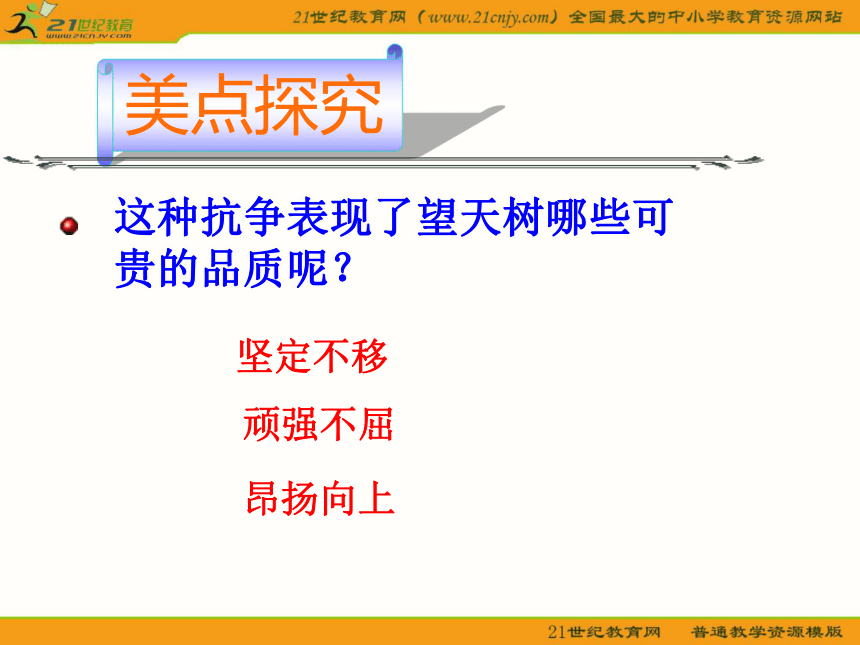 21世纪教育
www.21cnjy.com

21世纪教育网（www.21cnjy.com）全国最大的中小学教育资源网站

美点探究

这种抗争表现了望天树哪些可贵的品质呢？

坚定不移

顽强不屈

昂扬向上

21世纪教育网　普通教学资源模版